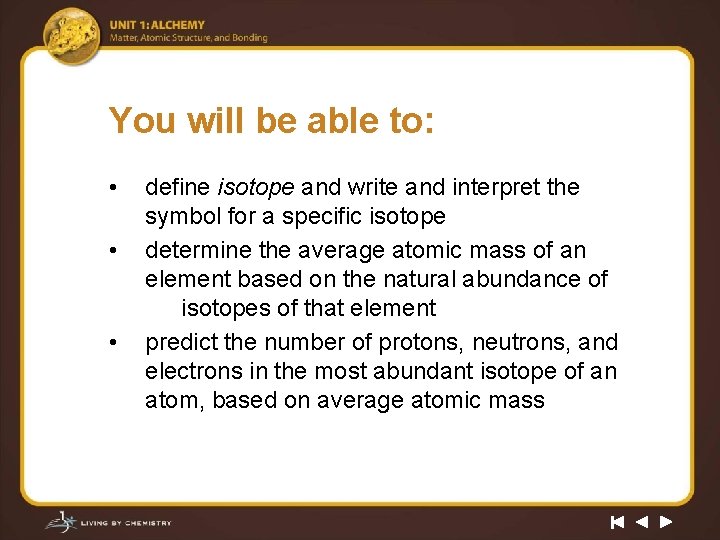 UNIT 1: ALCHEMY
Matter, Atomic Structure, and Bonding

You will be able to:

• define isotope and write and interpret the symbol for a specific isotope
• determine the average atomic mass of an element based on the natural abundance of isotopes of that element
• predict the number of protons, neutrons, and electrons in the most abundant isotope of an atom, based on average atomic mass

LIVING BY CHEMISTRY